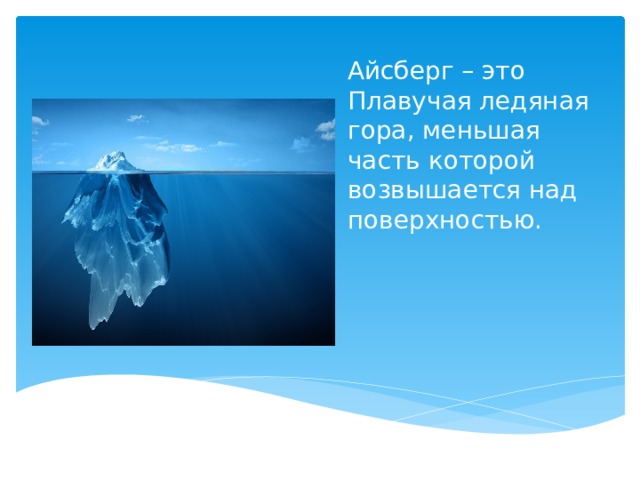 Айсберг – это Плавучая ледяная гора, меньшая часть которой возвышается над поверхностью.